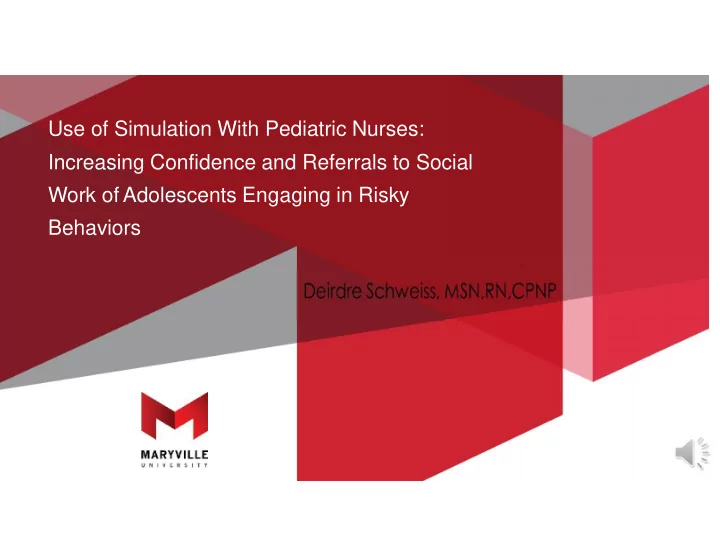 Use of Simulation With Pediatric Nurses: Increasing Confidence and Referrals to Social Work of Adolescents Engaging in Risky Behaviors

Deirdre Schweiss, MSN,RN,CPNP

MARYVILLE
UNIVERSITY